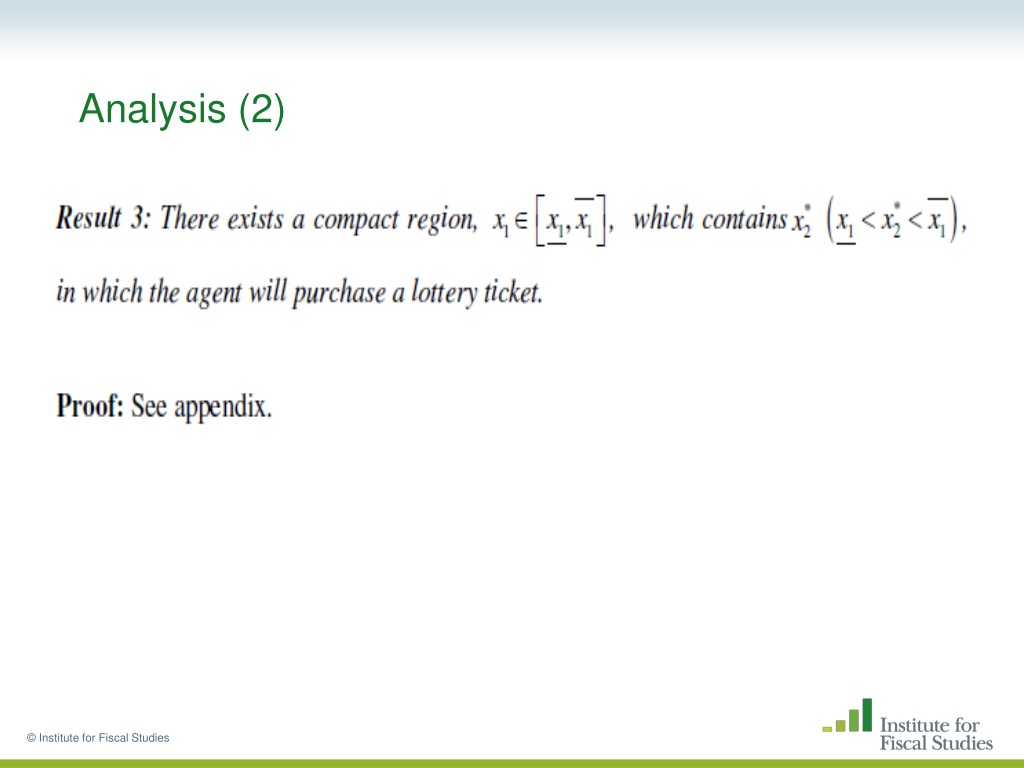 Analysis (2)

Result 3: There exists a compact region, $x_1 \in \left[\underline{x_1}, \overline{x_1}\right]$, which contains $x_2^*$ $\left(\underline{x_1} < x_2^* < \overline{x_1}\right)$, in which the agent will purchase a lottery ticket.

Proof: See appendix.

© Institute for Fiscal Studies

Institute for Fiscal Studies